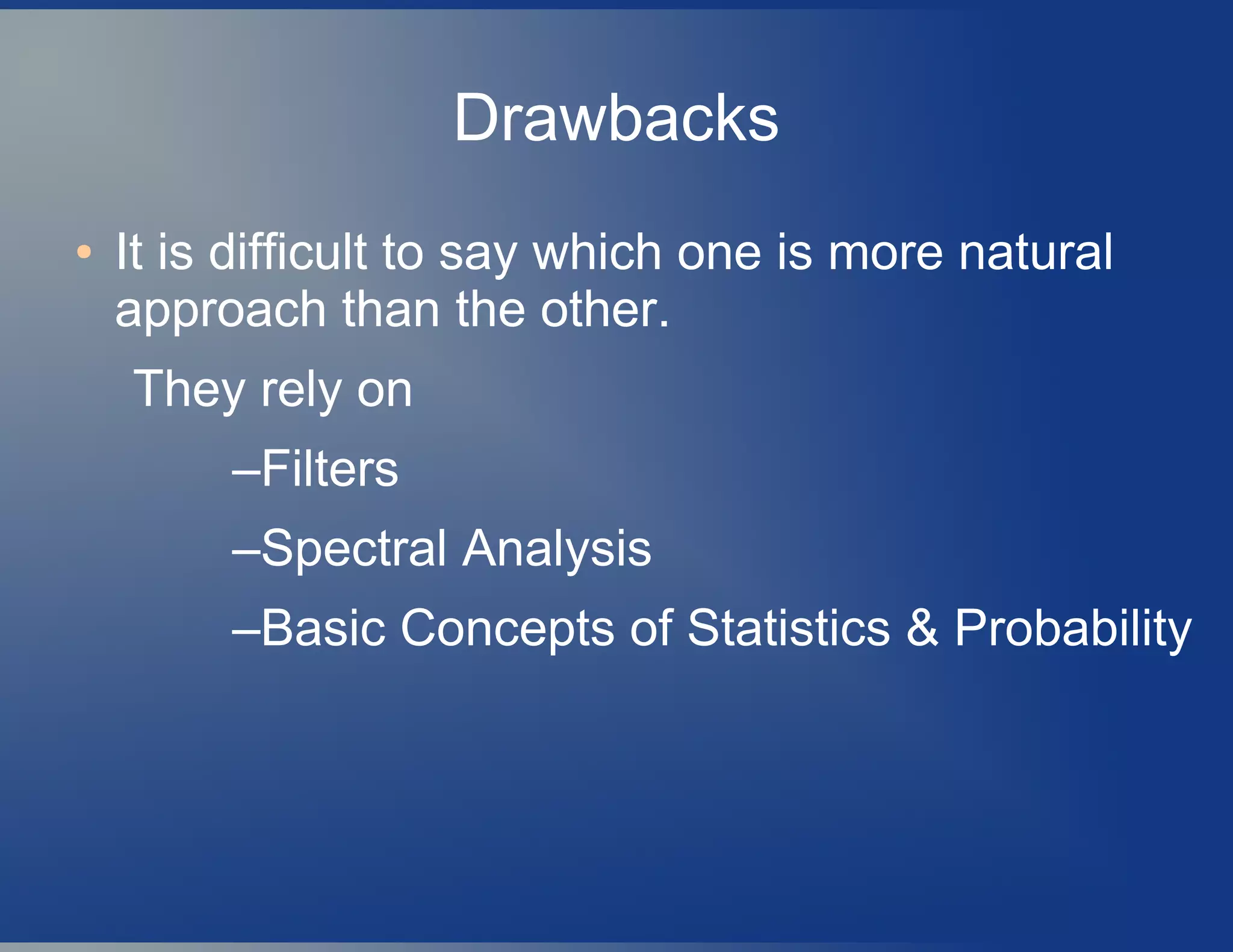 Drawbacks

• It is difficult to say which one is more natural approach than the other.

They rely on

–Filters

–Spectral Analysis

–Basic Concepts of Statistics & Probability